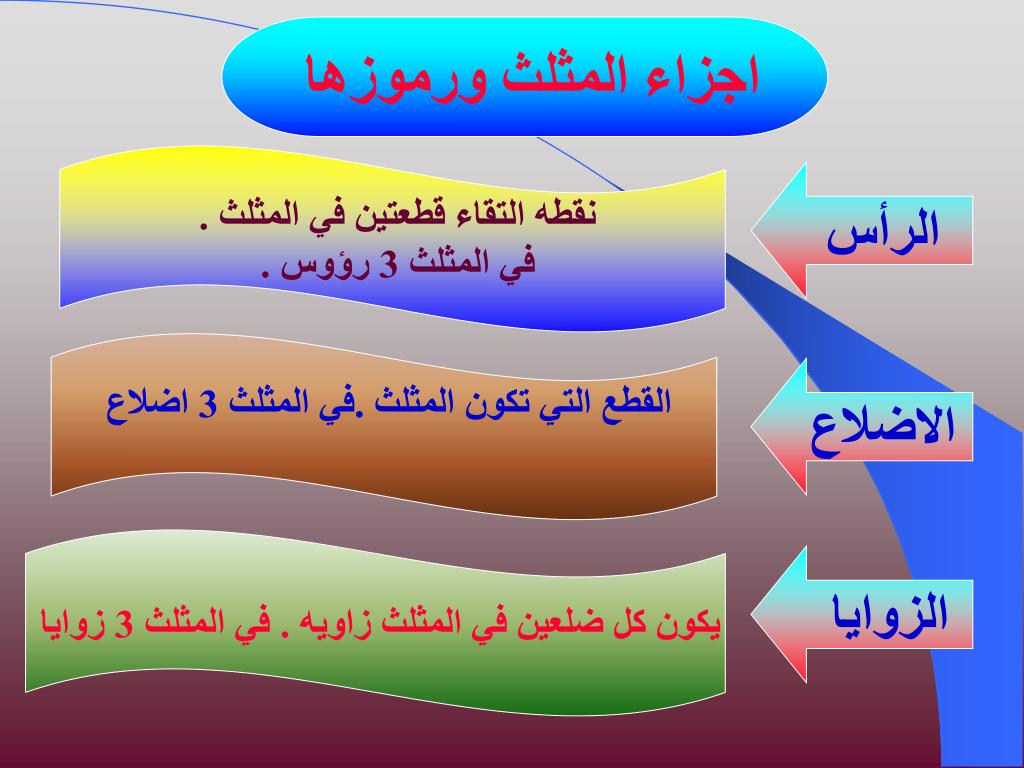 اجزاء المثلث ورموزها

الرأس

نقطه التقاء قطعتين في المثلث .
في المثلث 3 رؤوس .

الاضلاع

القطع التي تكون المثلث .في المثلث 3 اضلاع

الزوايا

يكون كل ضلعين في المثلث زاويه . في المثلث 3 زوايا